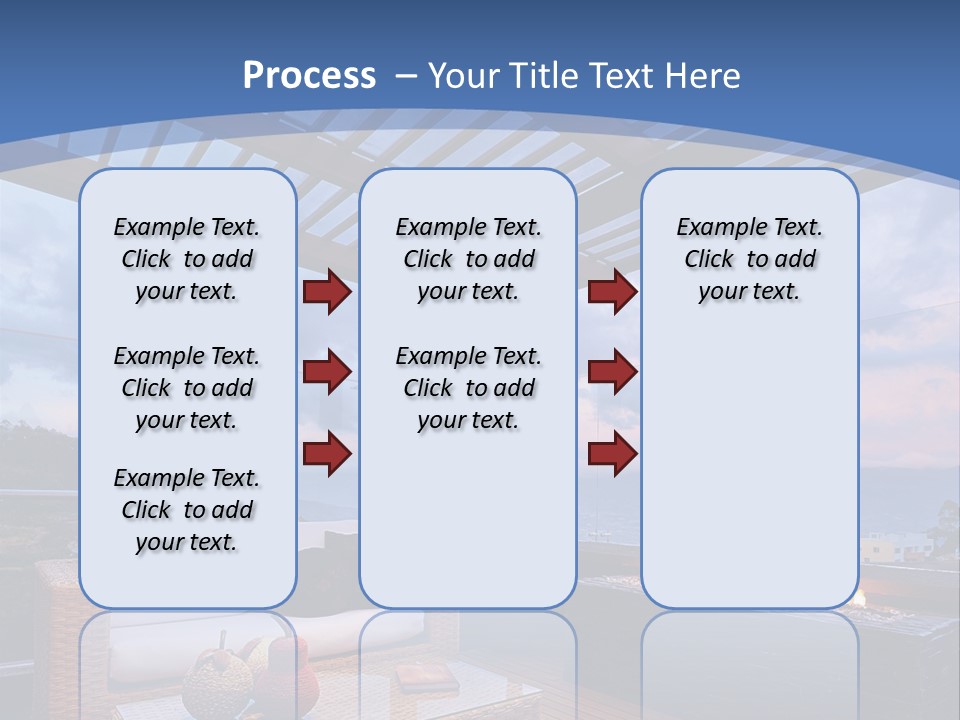 Process – Your Title Text Here

Example Text. Click to add your text.

Example Text. Click to add your text.

Example Text. Click to add your text.

Example Text. Click to add your text.

Example Text. Click to add your text.

Example Text. Click to add your text.